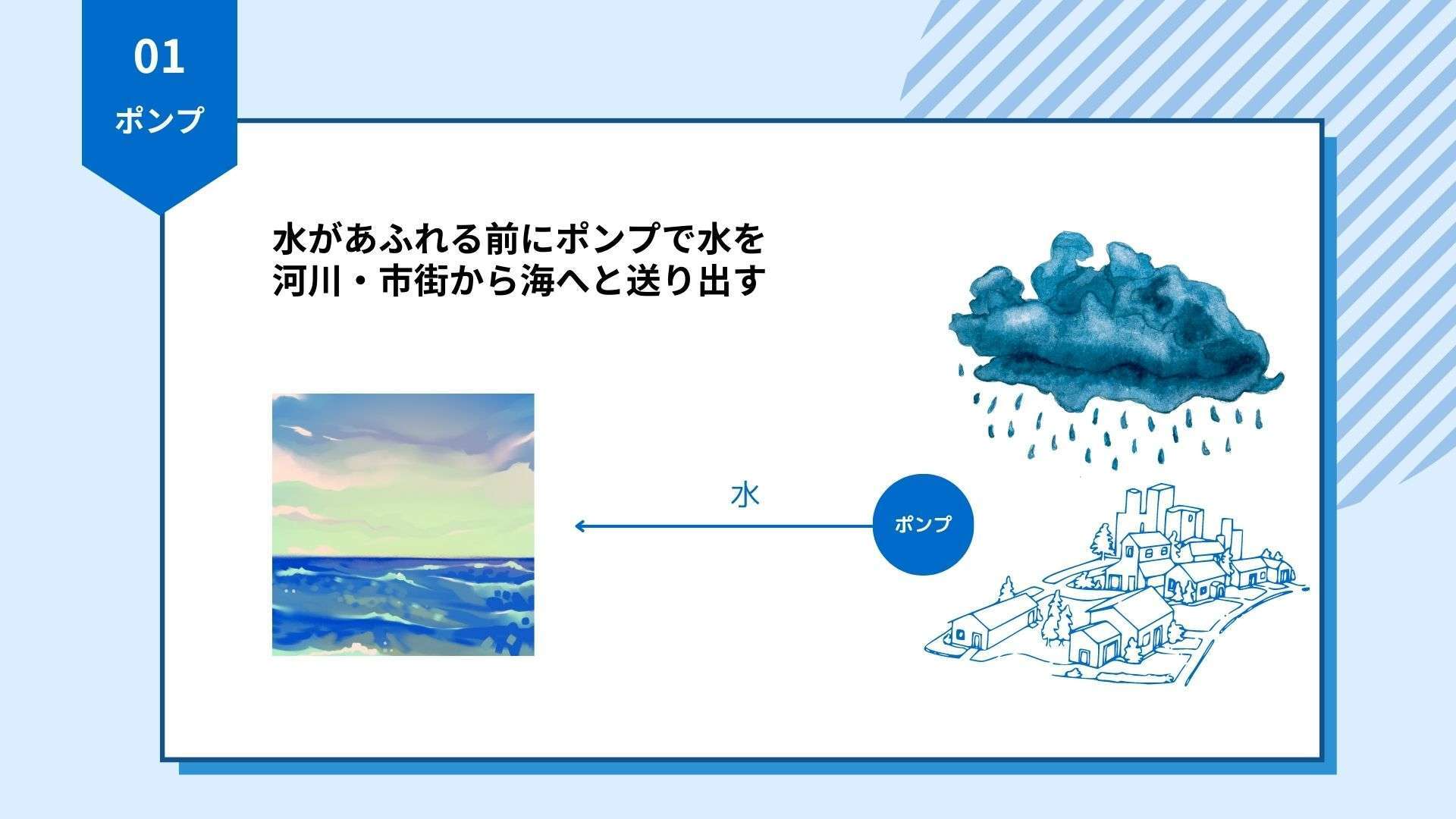 01
ポンプ

水があふれる前にポンプで水を
河川・市街から海へと送り出す

水

ポンプ